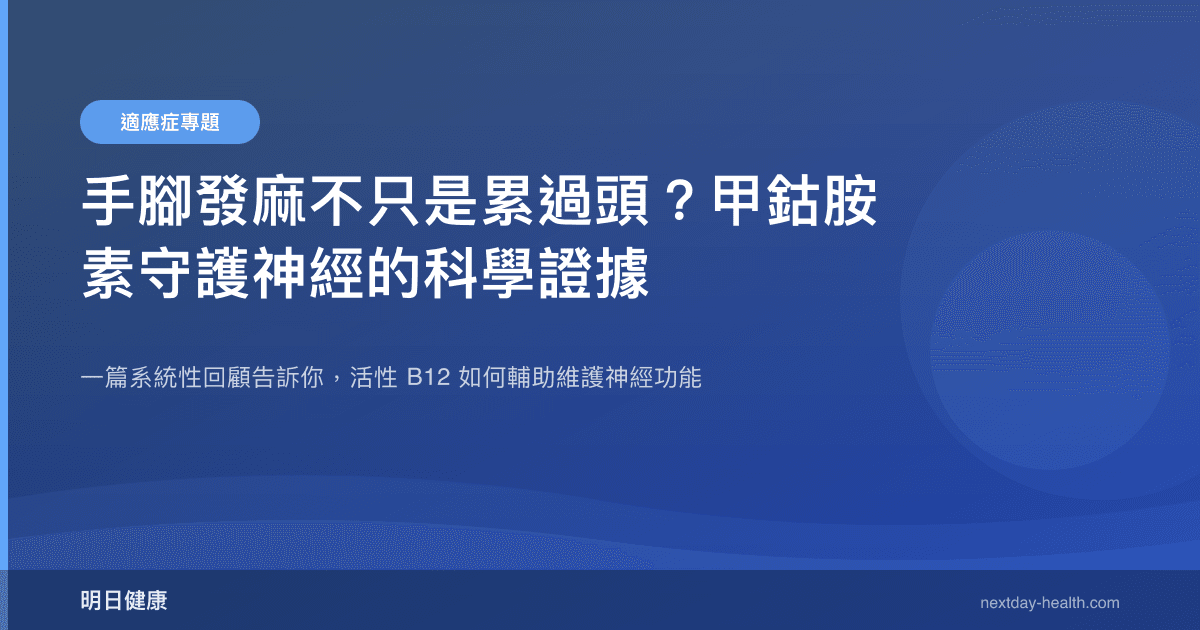 適應症專題

手腳發麻不只是累過頭？甲鈷胺素守護神經的科學證據

一篇系統性回顧告訴你，活性 B12 如何輔助維護神經功能

明日健康

nextday-health.com